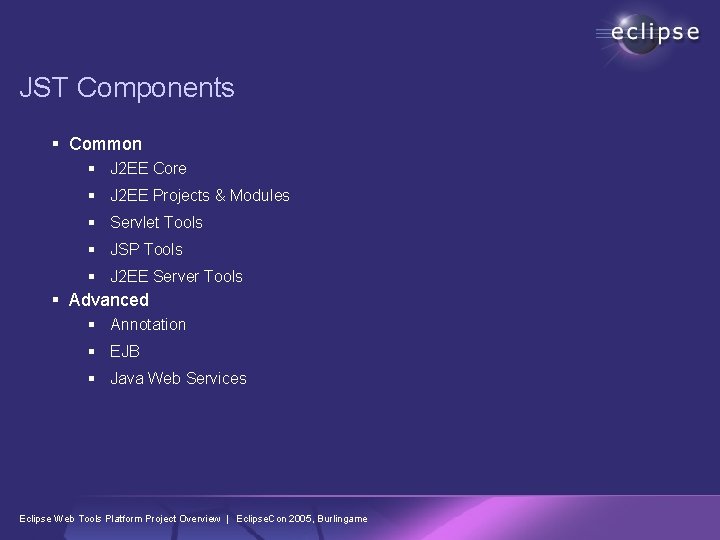 eclipse

JST Components

- Common
  - J2EE Core
  - J2EE Projects & Modules
  - Servlet Tools
  - JSP Tools
  - J2EE Server Tools
- Advanced
  - Annotation
  - EJB
  - Java Web Services

Eclipse Web Tools Platform Project Overview | EclipseCon 2005, Burlingame